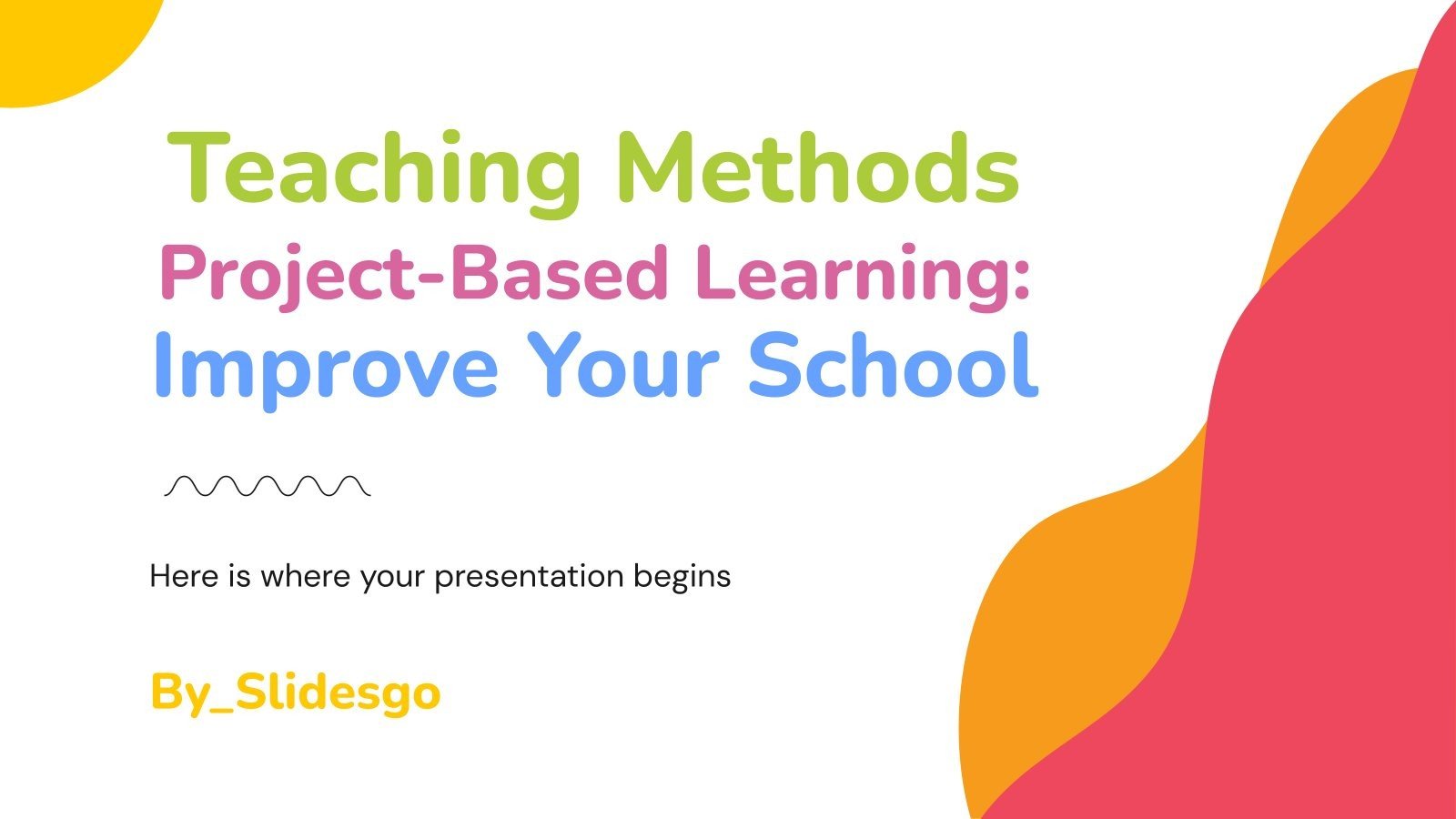 Teaching Methods
Project-Based Learning:
Improve Your School

Here is where your presentation begins

By_Slidesgo